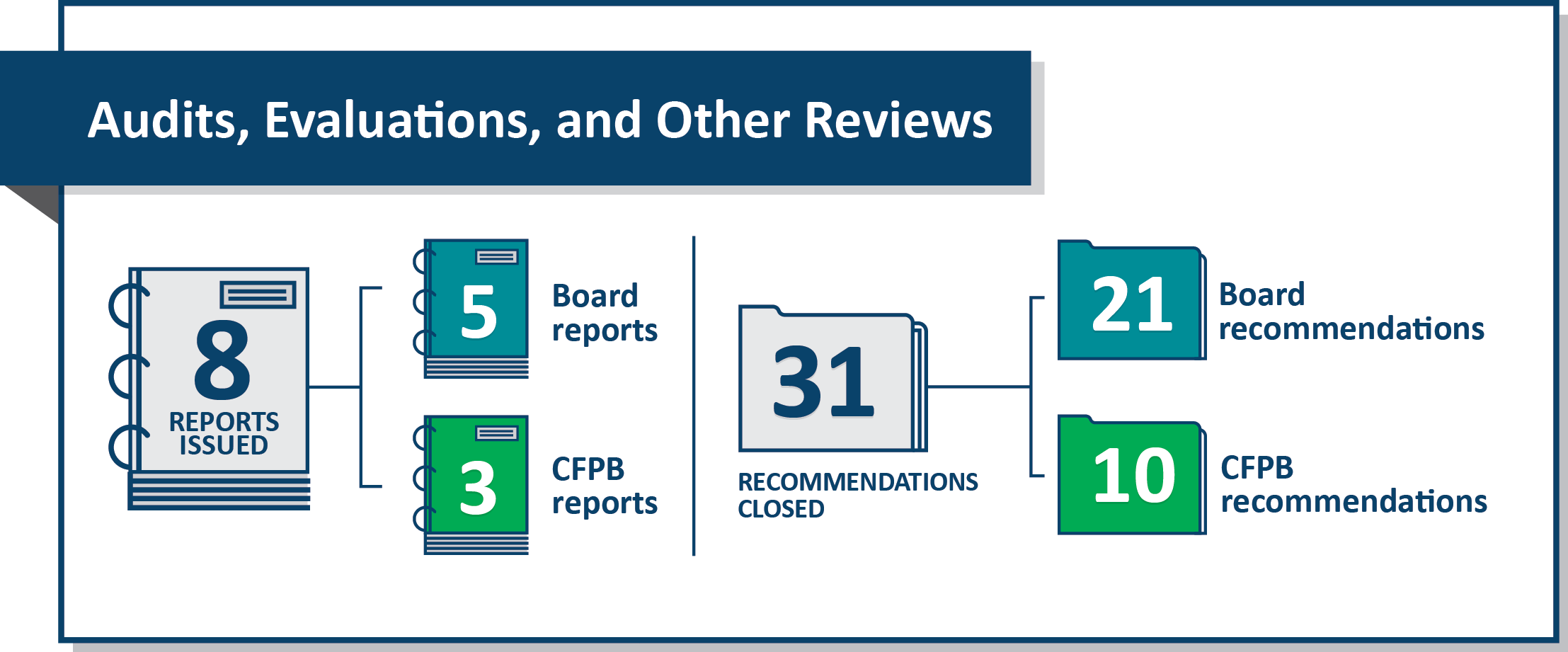 Audits, Evaluations, and Other Reviews

8
REPORTS ISSUED

5
Board reports

3
CFPB reports

31
RECOMMENDATIONS CLOSED

21
Board recommendations

10
CFPB recommendations